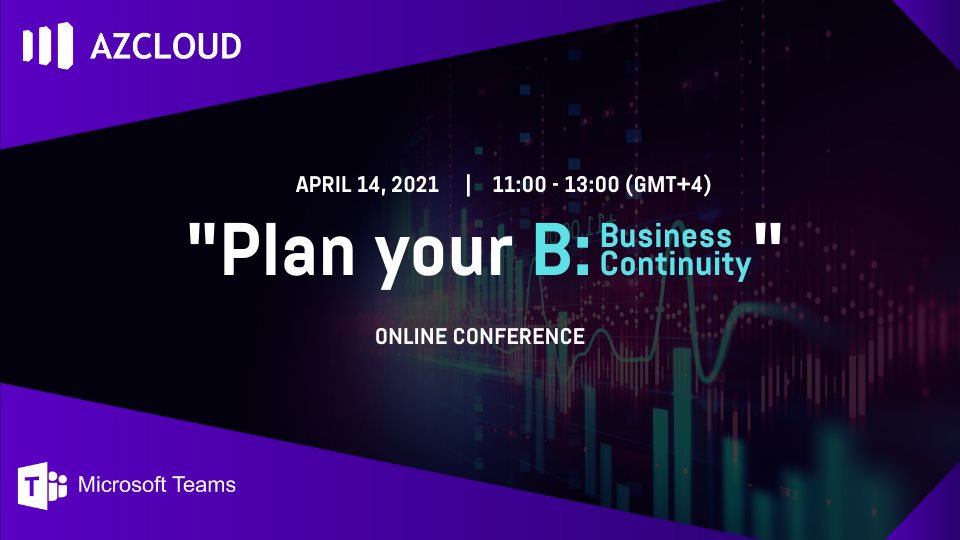 AZCLOUD

APRIL 14, 2021 | 11:00 - 13:00 (GMT+4)

"Plan your B: Business Continuity "

ONLINE CONFERENCE

Microsoft Teams